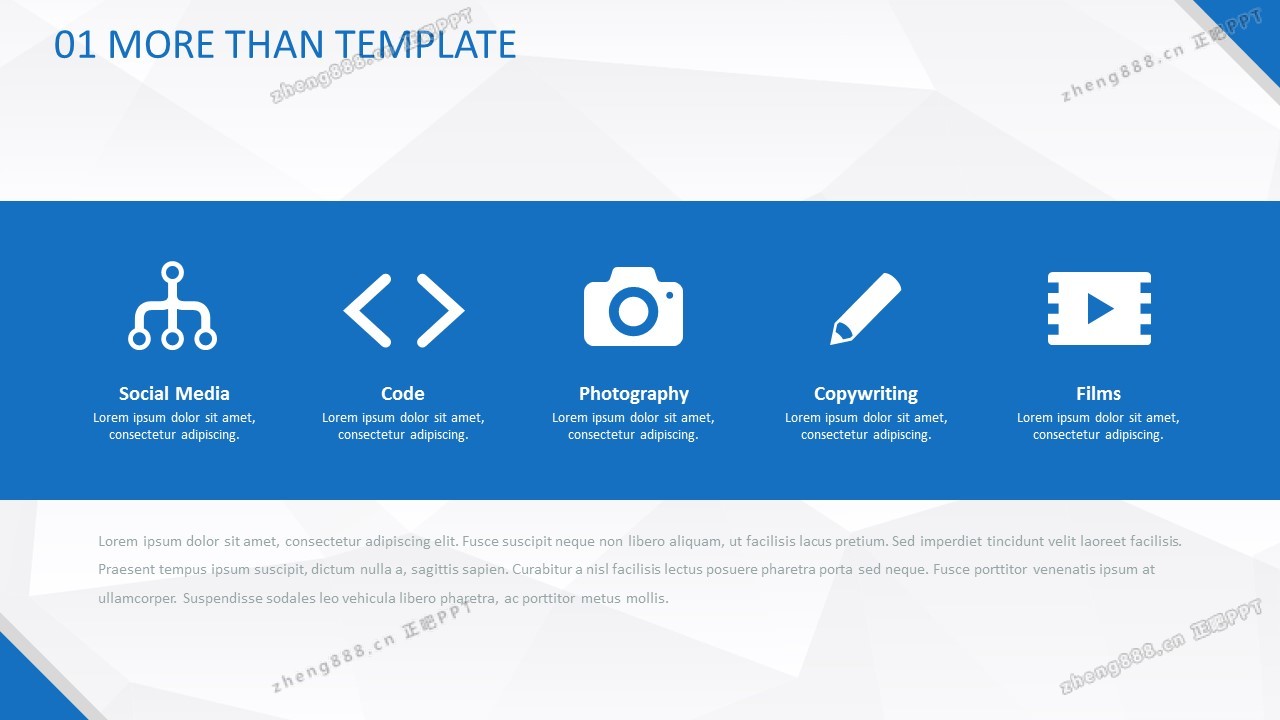 01 MORE THAN TEMPLATE

zheng888.cn 正吧PPT

zheng888.cn 正吧PPT

Social Media
Lorem ipsum dolor sit amet, consectetur adipiscing.

Code
Lorem ipsum dolor sit amet, consectetur adipiscing.

Photography
Lorem ipsum dolor sit amet, consectetur adipiscing.

Copywriting
Lorem ipsum dolor sit amet, consectetur adipiscing.

Films
Lorem ipsum dolor sit amet, consectetur adipiscing.

Lorem ipsum dolor sit amet, consectetur adipiscing elit. Fusce suscipit neque non libero aliquam, ut facilisis lacus pretium. Sed imperdiet tincidunt velit laoreet facilisis. Praesent tempus ipsum suscipit, dictum nulla a, sagittis sapien. Curabitur a nisl facilisis lectus posuere pharetra porta sed neque. Fusce porttitor venenatis ipsum at ullamcorper. Suspendisse sodales leo vehicula libero pharetra, ac porttitor metus mollis.

zheng888.cn 正吧PPT

zheng888.cn 正吧PPT